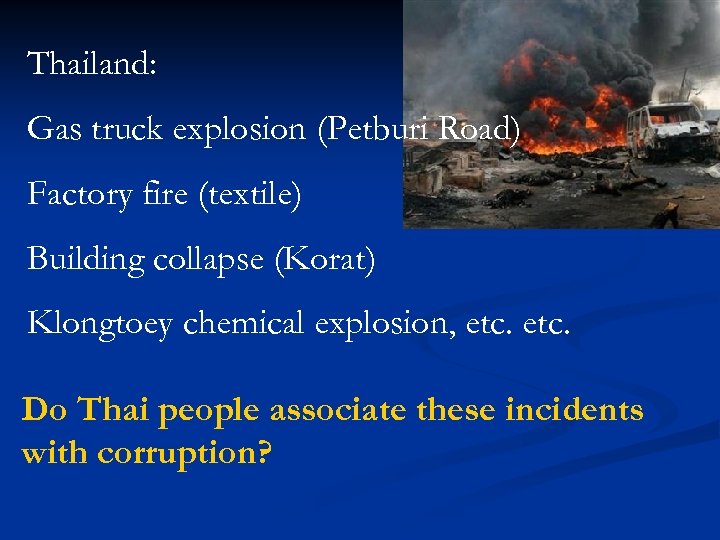 Thailand:

Gas truck explosion (Petburi Road)

Factory fire (textile)

Building collapse (Korat)

Klongtoey chemical explosion, etc. etc.

Do Thai people associate these incidents with corruption?